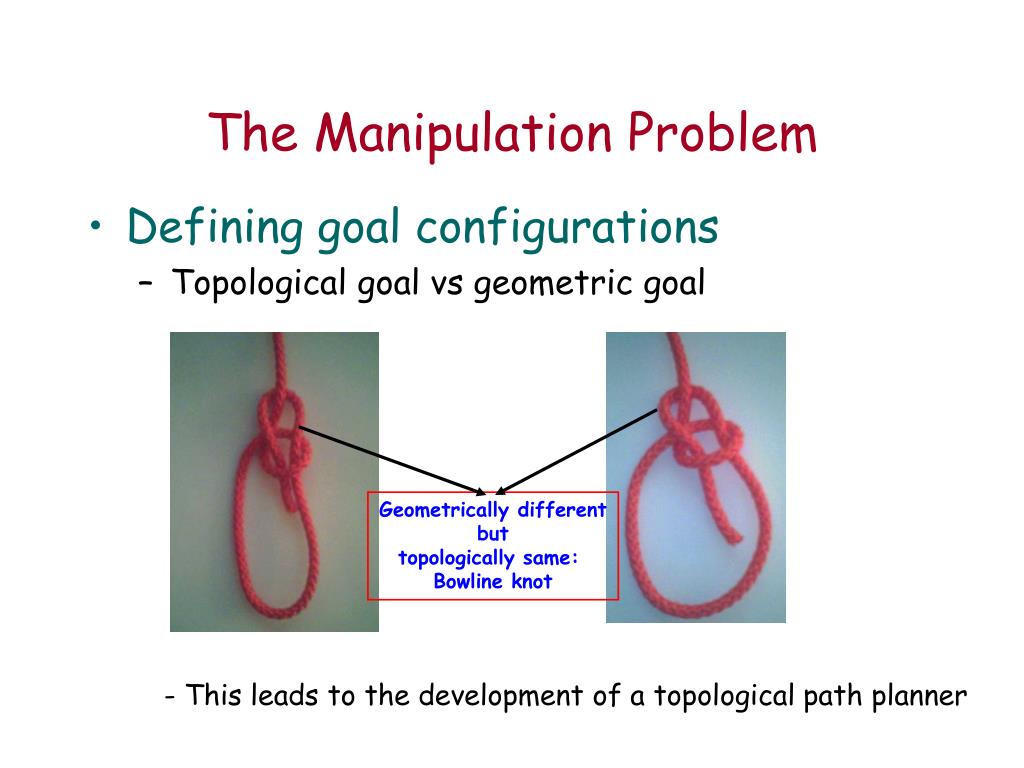 The Manipulation Problem

• Defining goal configurations

– Topological goal vs geometric goal

Geometrically different
but
topologically same:
Bowline knot

- This leads to the development of a topological path planner